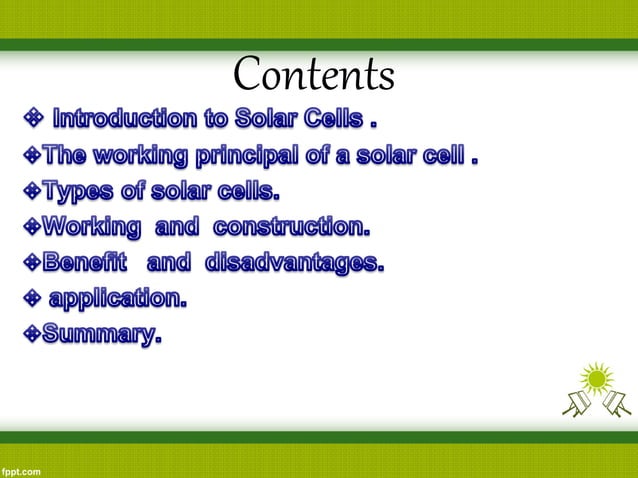 Contents

❖ Introduction to Solar Cells .
❖The working principal of a solar cell .
❖Types of solar cells.
❖Working and construction.
❖Benefit and disadvantages.
❖ application.
❖Summary.

fppt.com